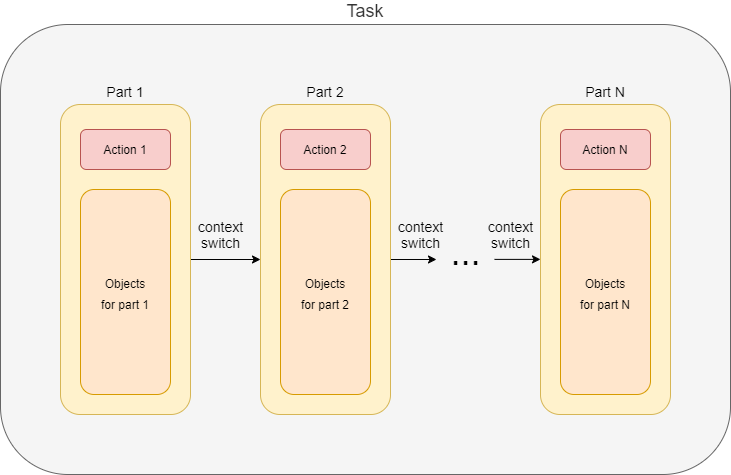 Task

Part 1

Action 1

Objects for part 1

context switch

Part 2

Action 2

Objects for part 2

context switch

...

context switch

Part N

Action N

Objects for part N